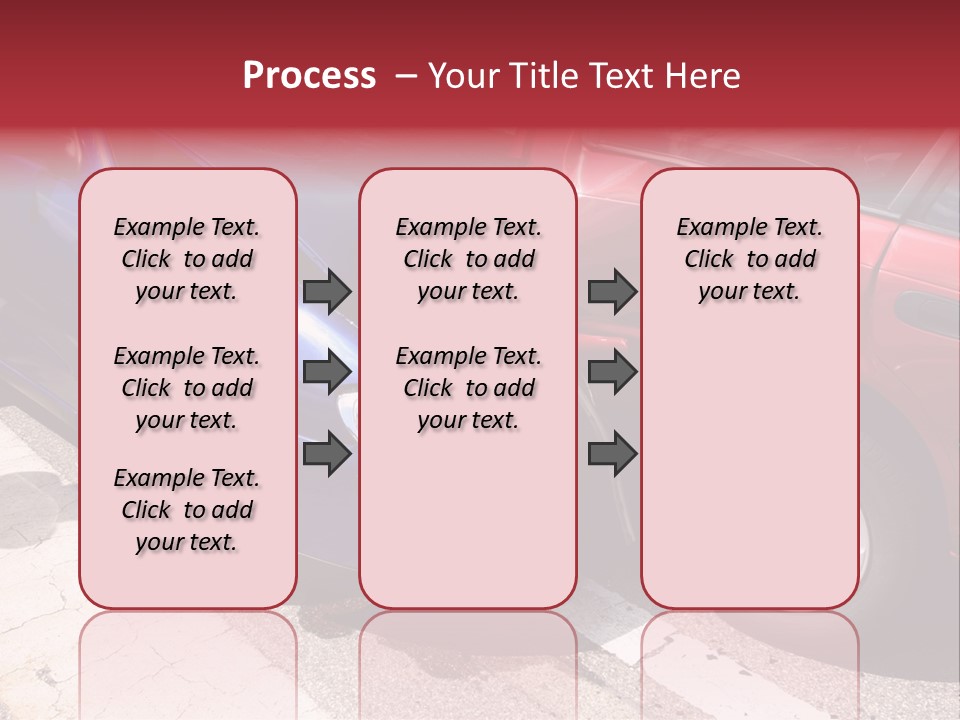 Process – Your Title Text Here

Example Text. Click to add your text.

Example Text. Click to add your text.

Example Text. Click to add your text.

Example Text. Click to add your text.

Example Text. Click to add your text.

Example Text. Click to add your text.